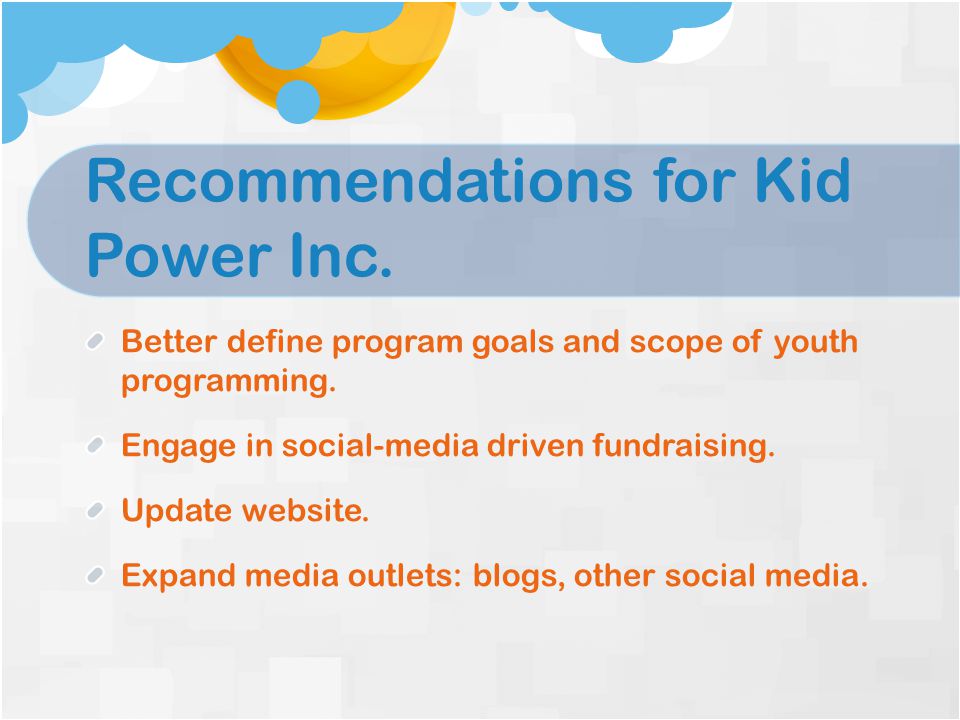 Recommendations for Kid Power Inc.

Better define program goals and scope of youth programming.

Engage in social-media driven fundraising.

Update website.

Expand media outlets: blogs, other social media.